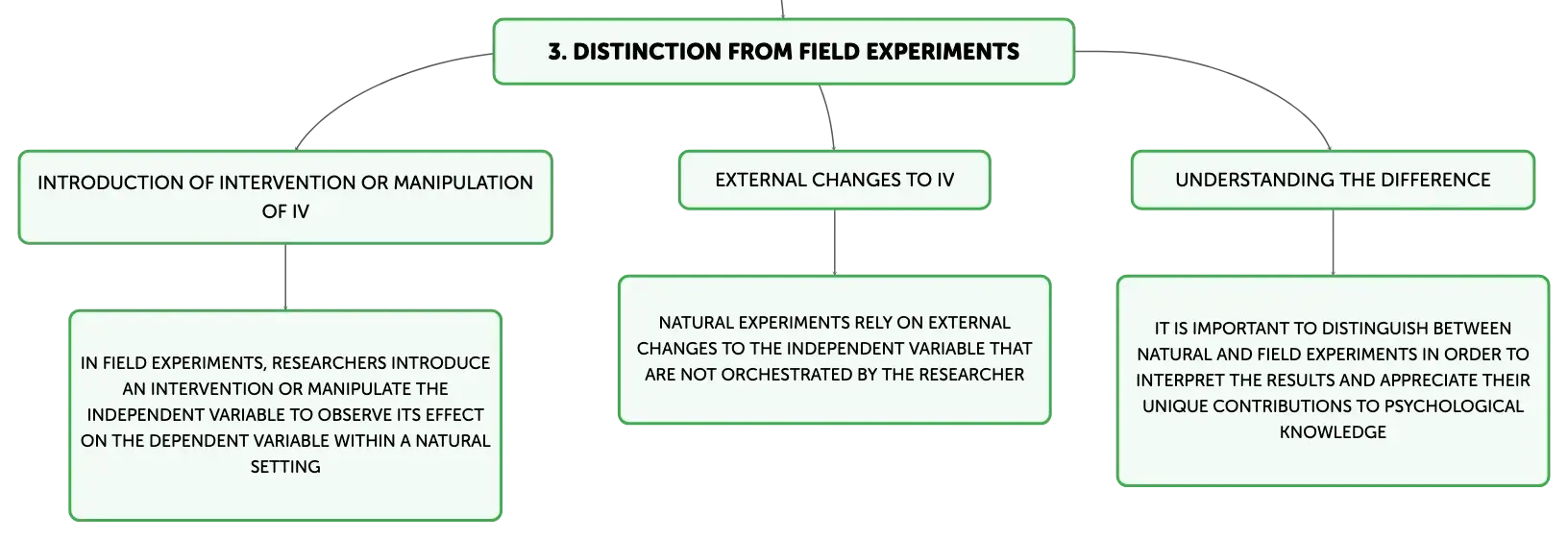 3. DISTINCTION FROM FIELD EXPERIMENTS

INTRODUCTION OF INTERVENTION OR MANIPULATION OF IV

IN FIELD EXPERIMENTS, RESEARCHERS INTRODUCE AN INTERVENTION OR MANIPULATE THE INDEPENDENT VARIABLE TO OBSERVE ITS EFFECT ON THE DEPENDENT VARIABLE WITHIN A NATURAL SETTING

EXTERNAL CHANGES TO IV

NATURAL EXPERIMENTS RELY ON EXTERNAL CHANGES TO THE INDEPENDENT VARIABLE THAT ARE NOT ORCHESTRATED BY THE RESEARCHER

UNDERSTANDING THE DIFFERENCE

IT IS IMPORTANT TO DISTINGUISH BETWEEN NATURAL AND FIELD EXPERIMENTS IN ORDER TO INTERPRET THE RESULTS AND APPRECIATE THEIR UNIQUE CONTRIBUTIONS TO PSYCHOLOGICAL KNOWLEDGE